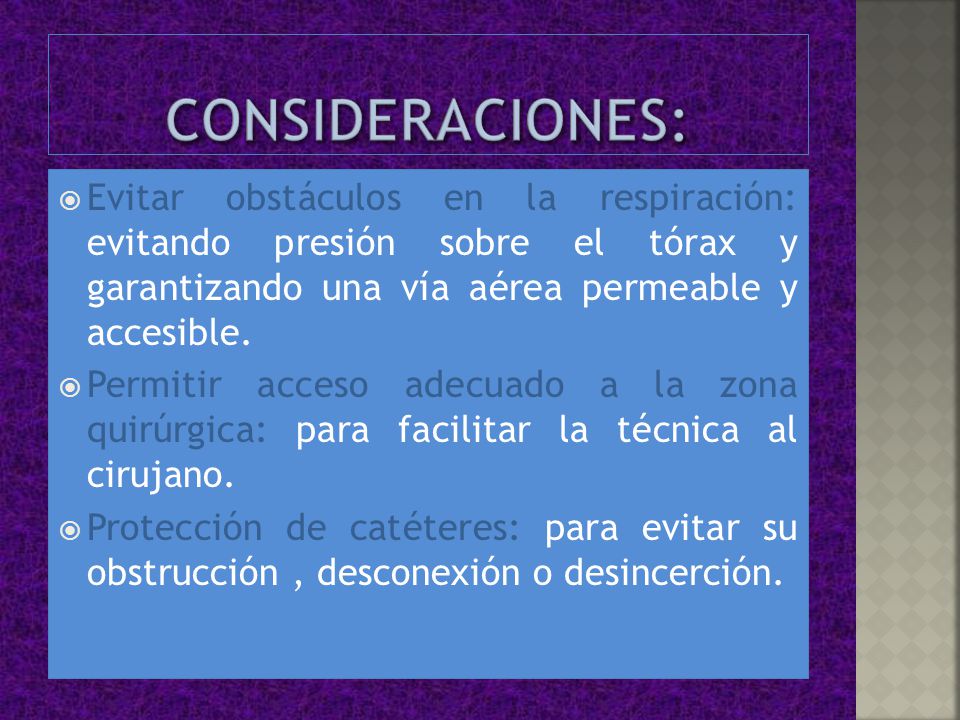 CONSIDERACIONES:

Evitar obstáculos en la respiración: evitando presión sobre el tórax y garantizando una vía aérea permeable y accesible.

Permitir acceso adecuado a la zona quirúrgica: para facilitar la técnica al cirujano.

Protección de catéteres: para evitar su obstrucción , desconexión o desincerción.